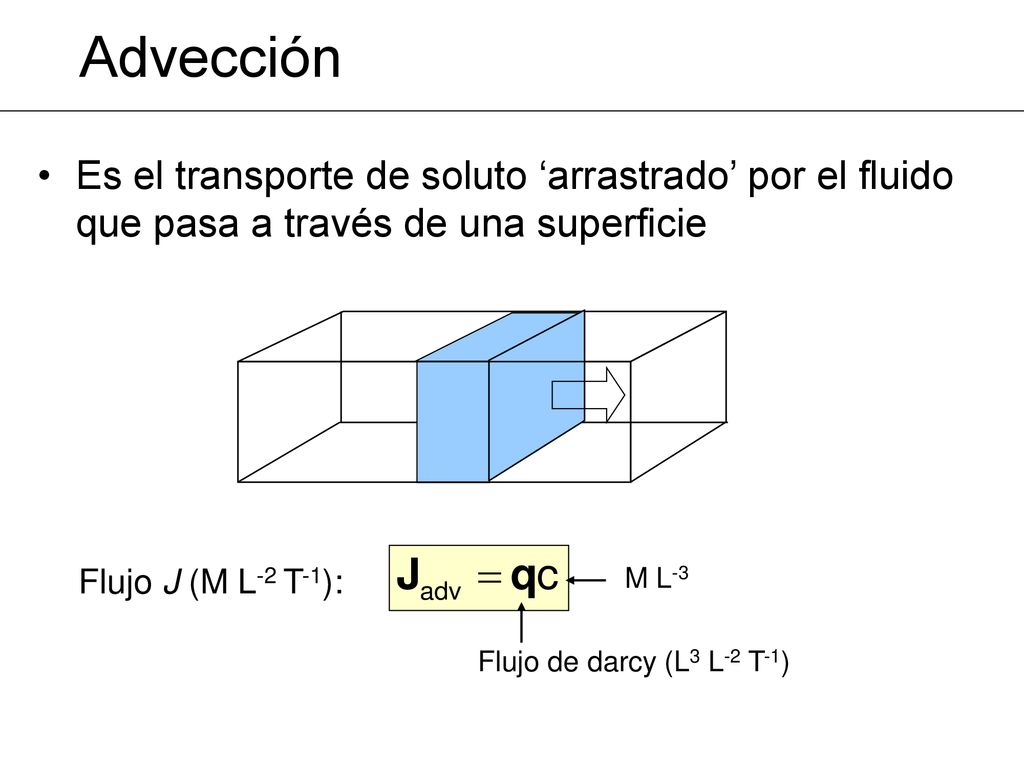 Advección

• Es el transporte de soluto ‘arrastrado’ por el fluido que pasa a través de una superficie

Flujo $J$ (M L$^{-2}$ T$^{-1}$): $\mathbf{J}_{adv} = \mathbf{q}c$ M L$^{-3}$

Flujo de darcy (L$^{3}$ L$^{-2}$ T$^{-1}$)